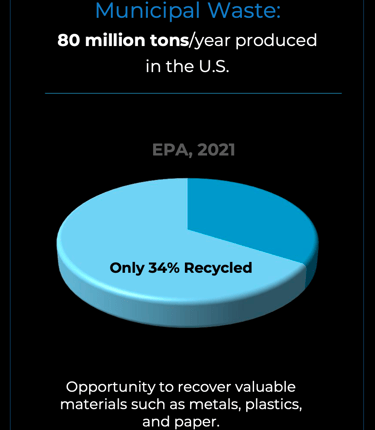 Municipal Waste:
80 million tons/year produced in the U.S.

EPA, 2021

Only 34% Recycled

Opportunity to recover valuable materials such as metals, plastics, and paper.